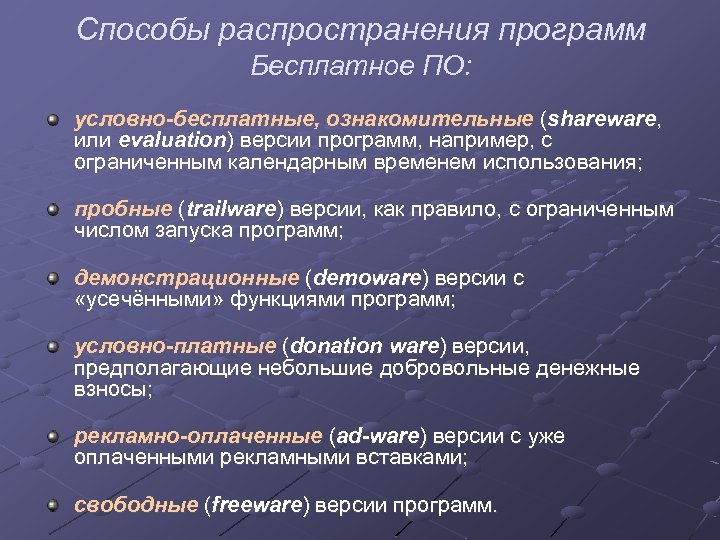 Способы распространения программ
Бесплатное ПО:

условно-бесплатные, ознакомительные (shareware, или evaluation) версии программ, например, с ограниченным календарным временем использования;

пробные (trailware) версии, как правило, с ограниченным числом запуска программ;

демонстрационные (demoware) версии с «усечёнными» функциями программ;

условно-платные (donation ware) версии, предполагающие небольшие добровольные денежные взносы;

рекламно-оплаченные (ad-ware) версии с уже оплаченными рекламными вставками;

свободные (freeware) версии программ.